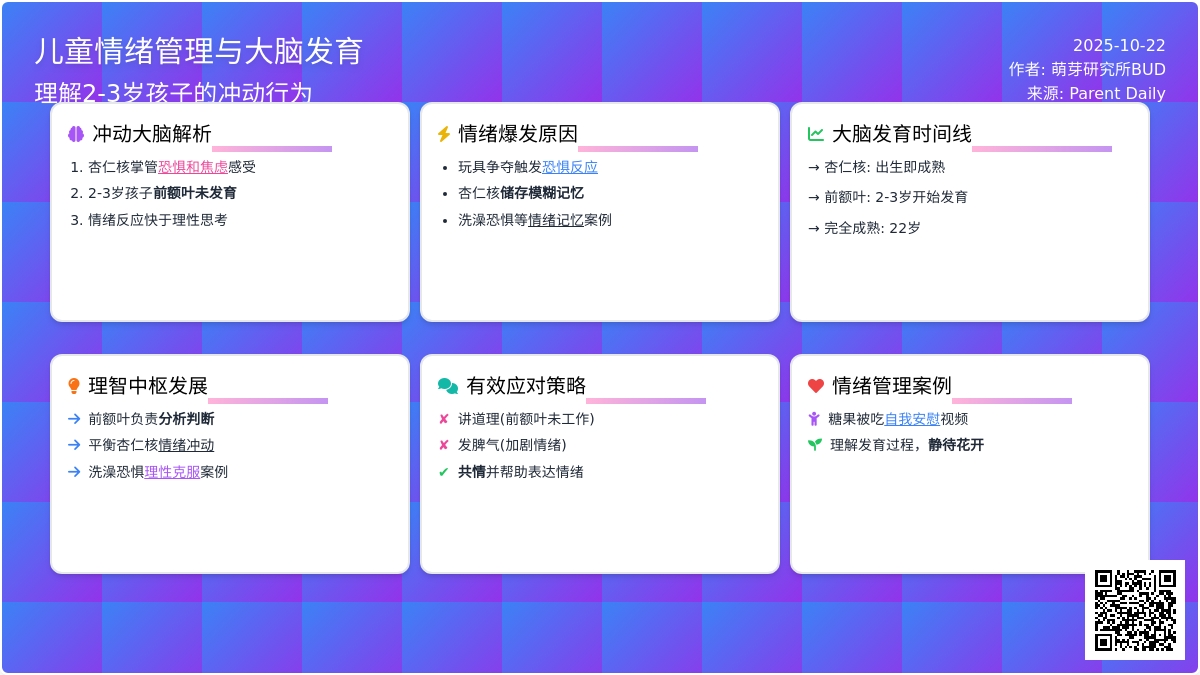 儿童情绪管理与大脑发育
理解2-3岁孩子的冲动行为

2025-10-22
作者: 萌芽研究所BUD
来源: Parent Daily

冲动大脑解析
1. 杏仁核掌管恐惧和焦虑感受
2. 2-3岁孩子前额叶未发育
3. 情绪反应快于理性思考

情绪爆发原因
• 玩具争夺触发恐惧反应
• 杏仁核储存模糊记忆
• 洗澡恐惧等情绪记忆案例

大脑发育时间线
→ 杏仁核: 出生即成熟
→ 前额叶: 2-3岁开始发育
→ 完全成熟: 22岁

理智中枢发展
→ 前额叶负责分析判断
→ 平衡杏仁核情绪冲动
→ 洗澡恐惧理性克服案例

有效应对策略
✘ 讲道理(前额叶未工作)
✘ 发脾气(加剧情绪)
✔ 共情并帮助表达情绪

情绪管理案例
糖果被吃自我安慰视频
理解发育过程，静待花开